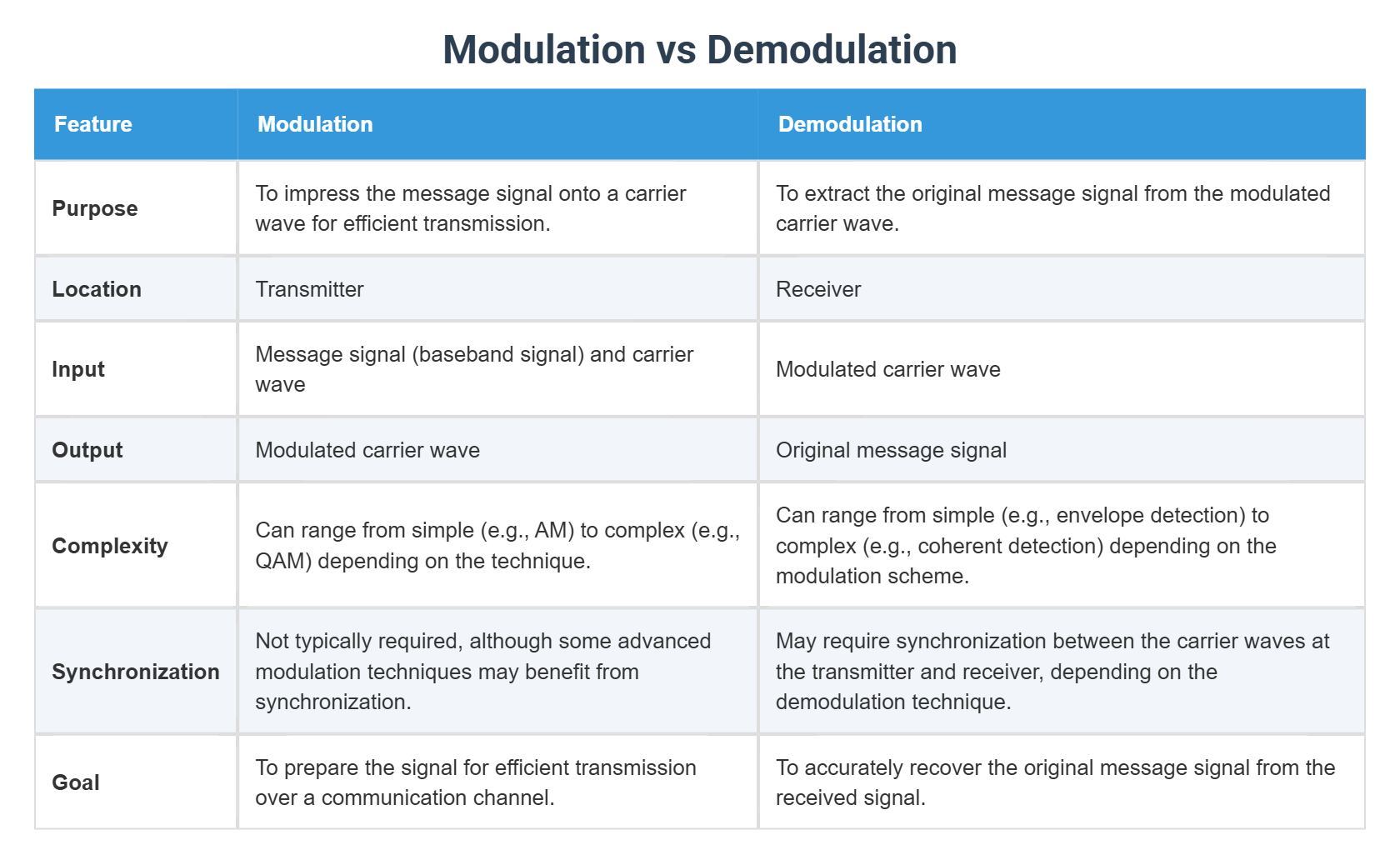 Modulation vs Demodulation

| Feature | Modulation | Demodulation |
|---|---|---|
| Purpose | To impress the message signal onto a carrier wave for efficient transmission. | To extract the original message signal from the modulated carrier wave. |
| Location | Transmitter | Receiver |
| Input | Message signal (baseband signal) and carrier wave | Modulated carrier wave |
| Output | Modulated carrier wave | Original message signal |
| Complexity | Can range from simple (e.g., AM) to complex (e.g., QAM) depending on the technique. | Can range from simple (e.g., envelope detection) to complex (e.g., coherent detection) depending on the modulation scheme. |
| Synchronization | Not typically required, although some advanced modulation techniques may benefit from synchronization. | May require synchronization between the carrier waves at the transmitter and receiver, depending on the demodulation technique. |
| Goal | To prepare the signal for efficient transmission over a communication channel. | To accurately recover the original message signal from the received signal. |